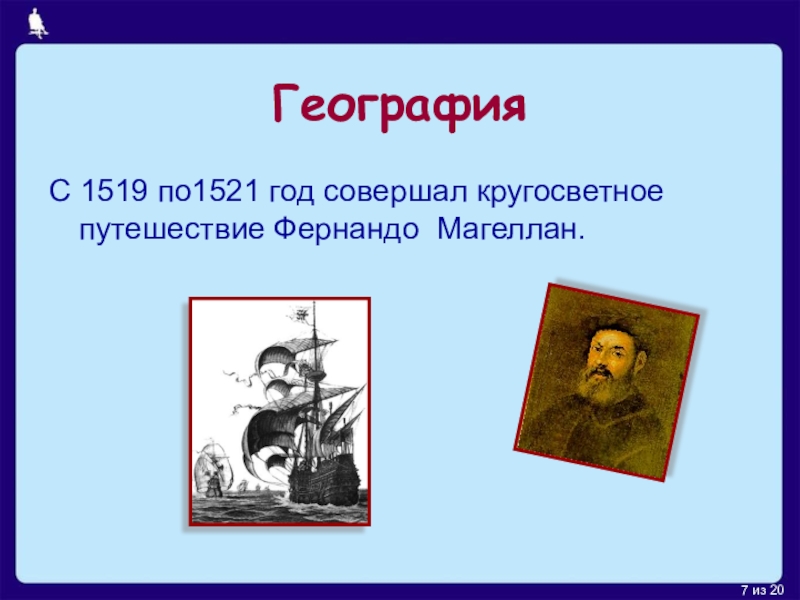 География

С 1519 по1521 год совершал кругосветное путешествие Фернандо Магеллан.

7 из 20